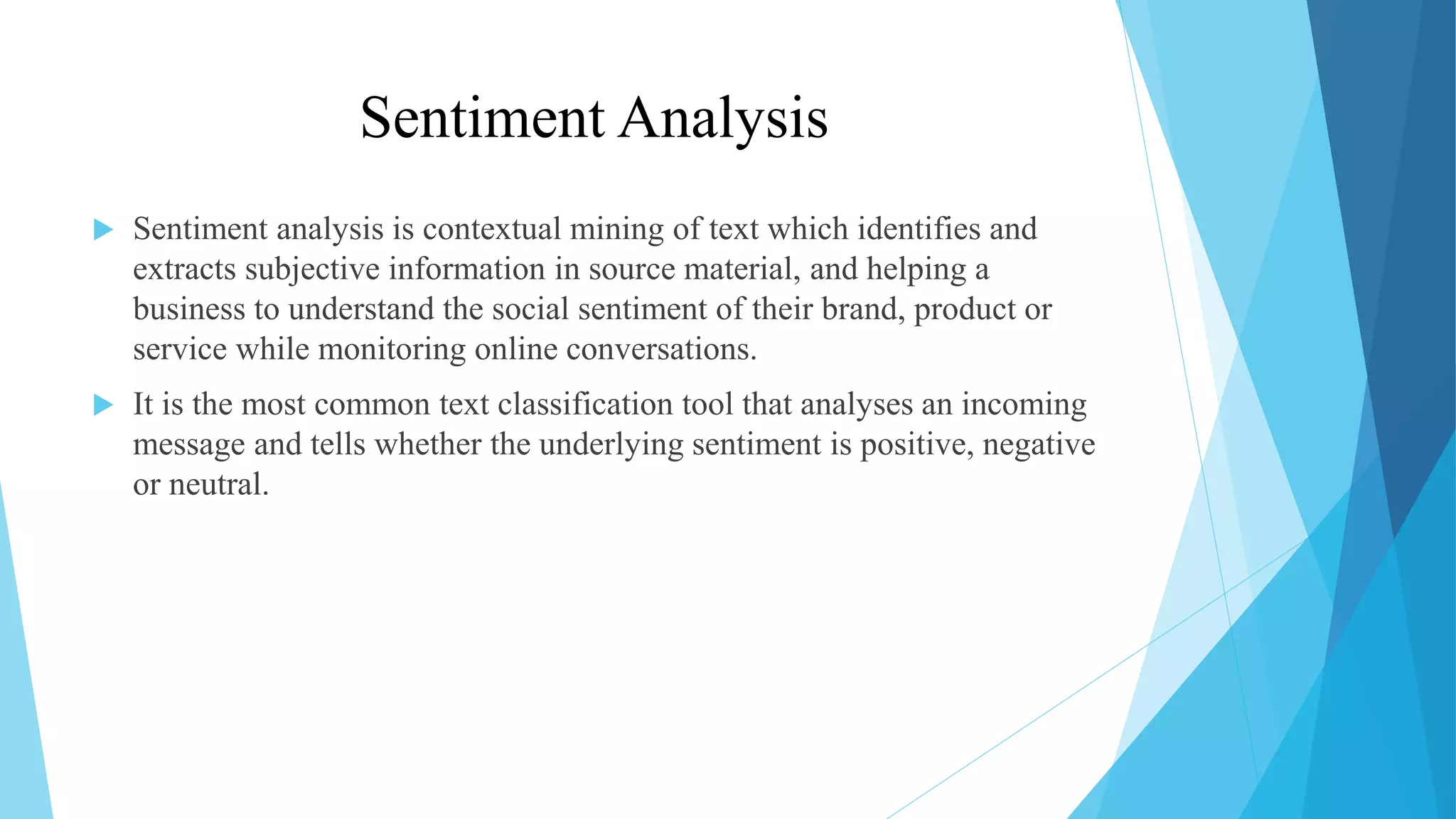 Sentiment Analysis

Sentiment analysis is contextual mining of text which identifies and extracts subjective information in source material, and helping a business to understand the social sentiment of their brand, product or service while monitoring online conversations.

It is the most common text classification tool that analyses an incoming message and tells whether the underlying sentiment is positive, negative or neutral.